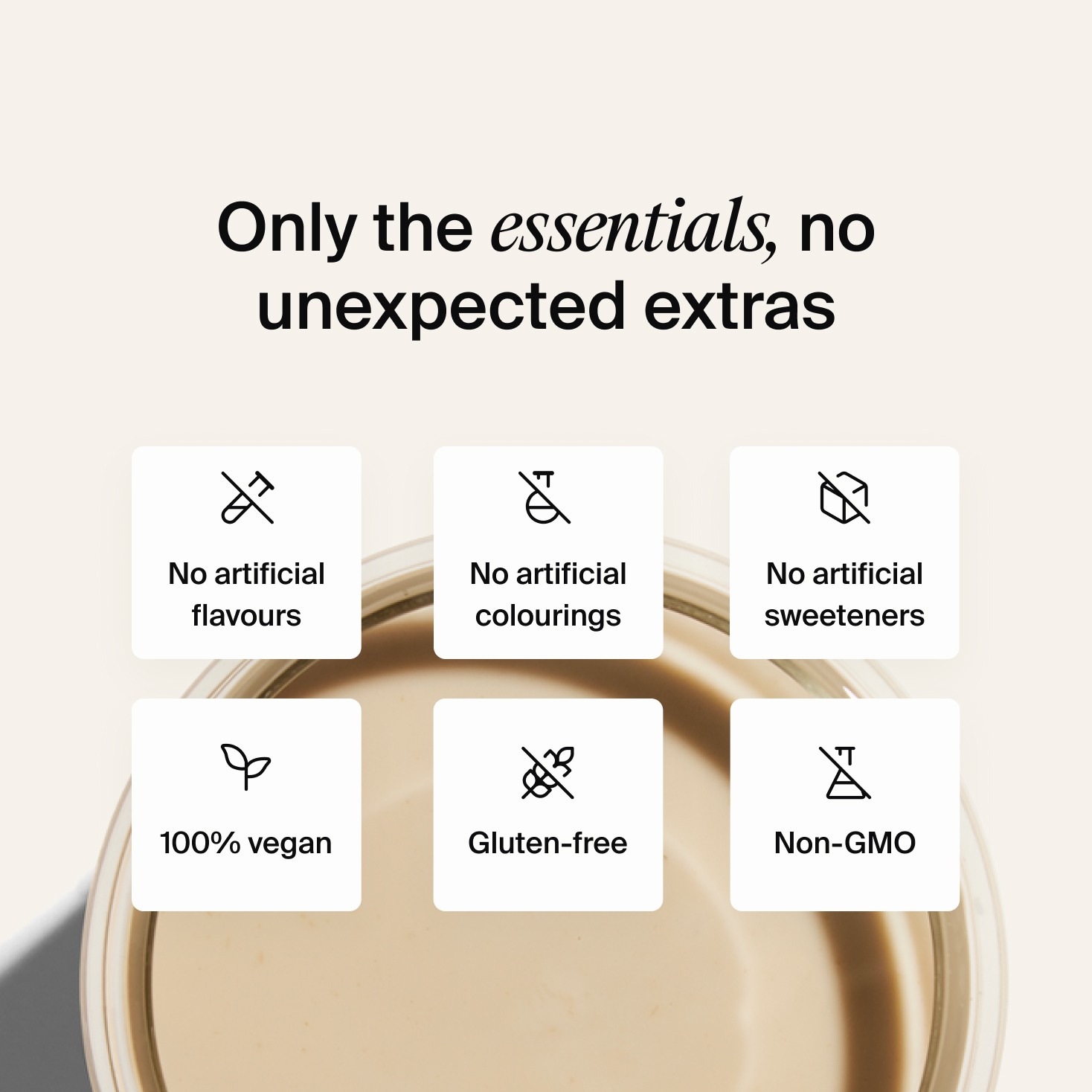 Only the essentials, no unexpected extras

No artificial flavours

No artificial colourings

No artificial sweeteners

100% vegan

Gluten-free

Non-GMO